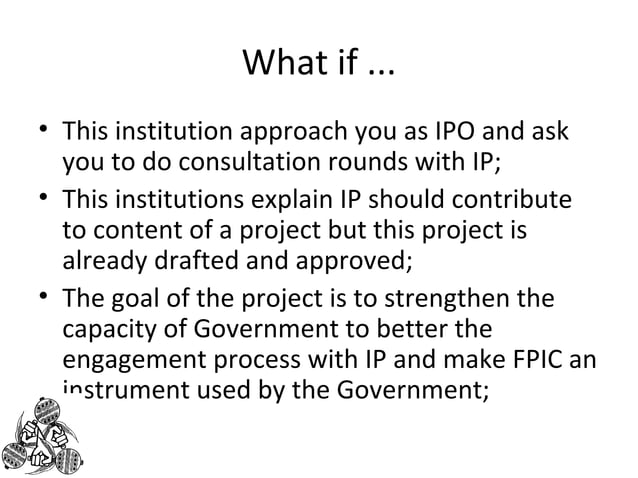 What if ...

• This institution approach you as IPO and ask you to do consultation rounds with IP;

• This institutions explain IP should contribute to content of a project but this project is already drafted and approved;

• The goal of the project is to strengthen the capacity of Government to better the engagement process with IP and make FPIC an instrument used by the Government;